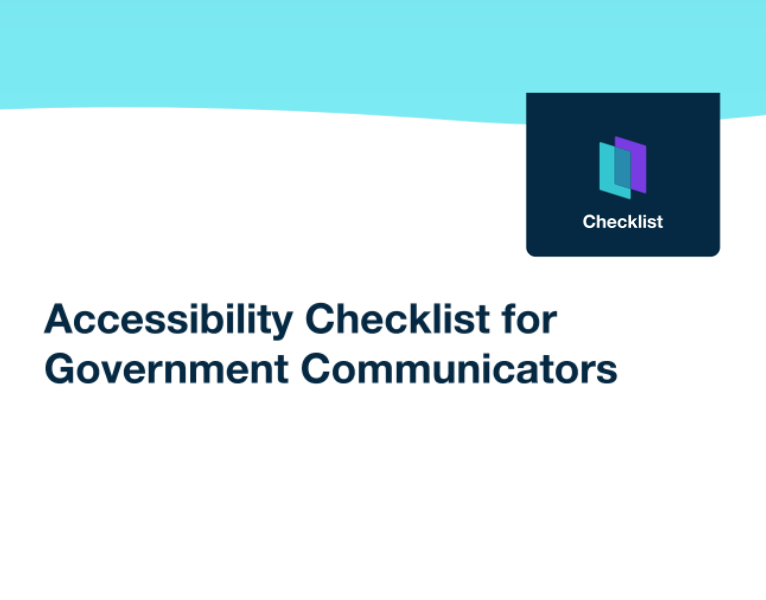 Checklist

Accessibility Checklist for Government Communicators